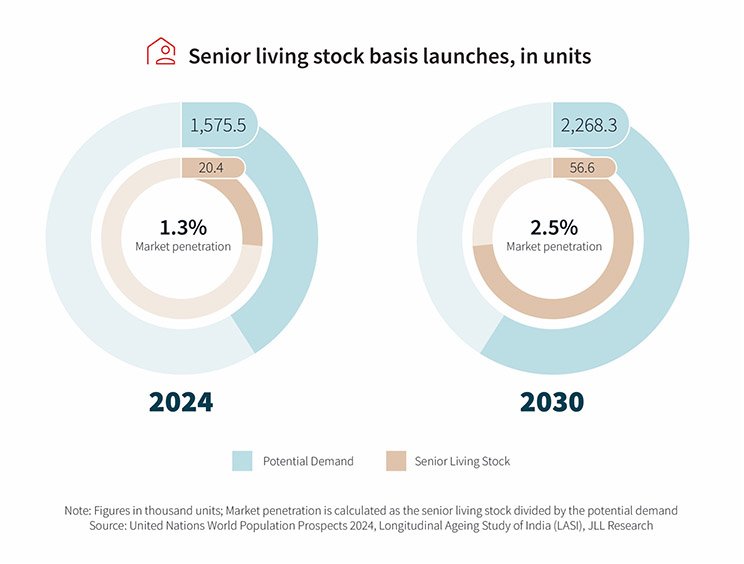 Senior living stock basis launches, in units

1,575.5

20.4

1.3%
Market penetration

2024

2,268.3

56.6

2.5%
Market penetration

2030

Potential Demand

Senior Living Stock

Note: Figures in thousand units; Market penetration is calculated as the senior living stock divided by the potential demand
Source: United Nations World Population Prospects 2024, Longitudinal Ageing Study of India (LASI), JLL Research